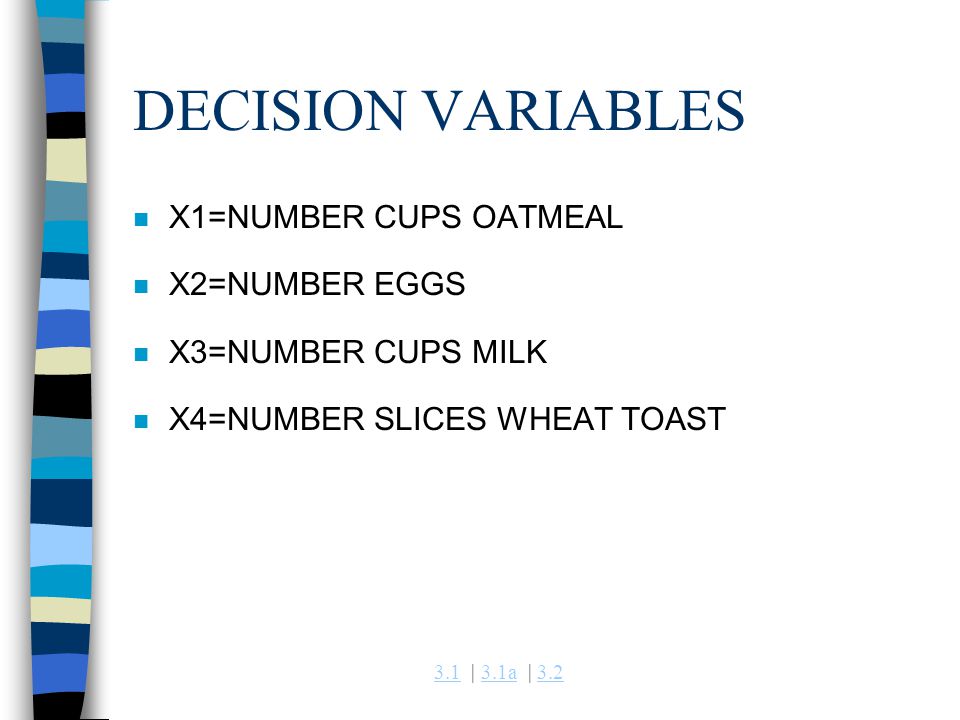 DECISION VARIABLES

X1=NUMBER CUPS OATMEAL

X2=NUMBER EGGS

X3=NUMBER CUPS MILK

X4=NUMBER SLICES WHEAT TOAST

3.1 | 3.1a | 3.2